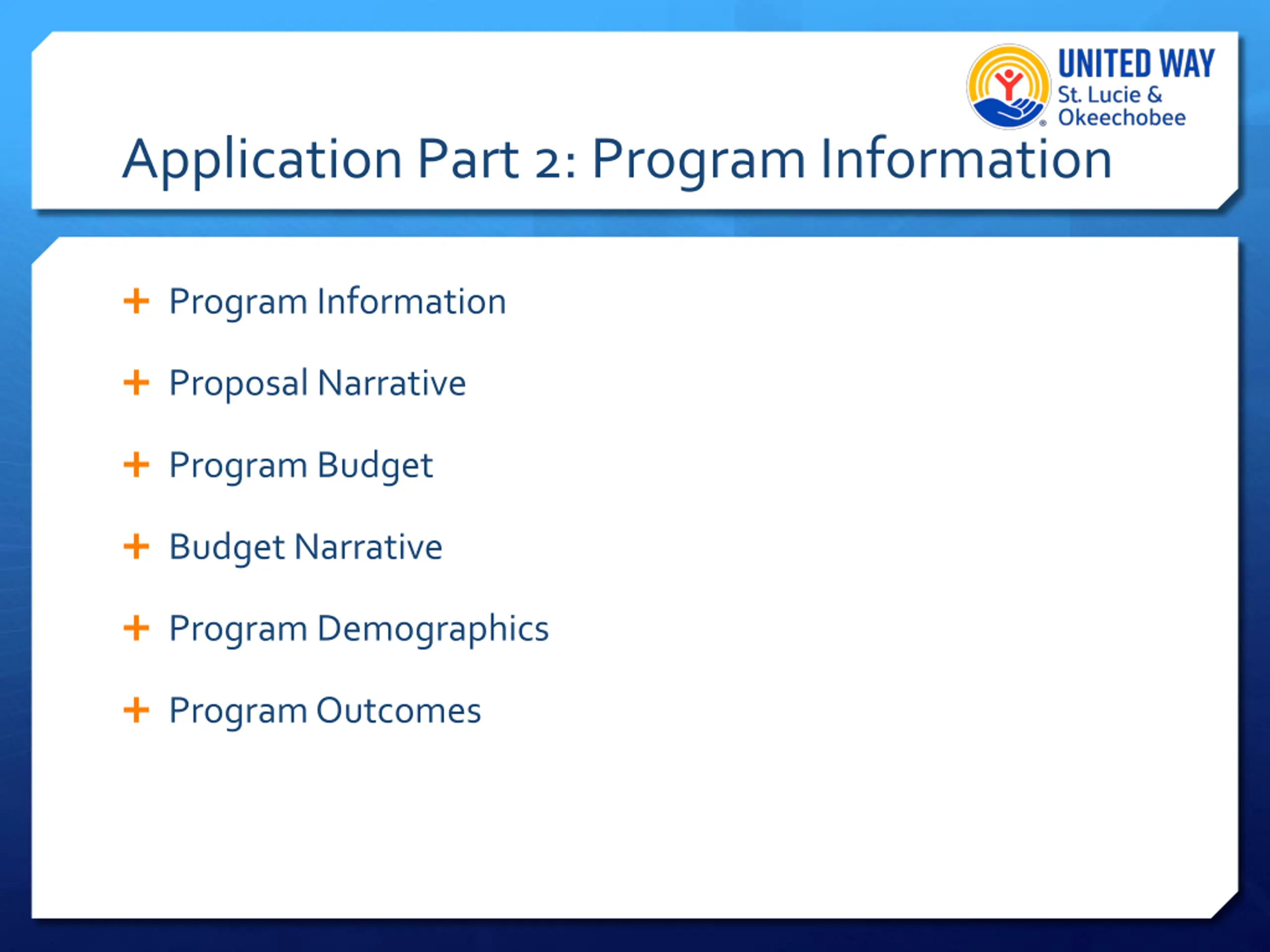 UNITED WAY
St. Lucie &
Okeechobee

Application Part 2: Program Information

+ Program Information
+ Proposal Narrative
+ Program Budget
+ Budget Narrative
+ Program Demographics
+ Program Outcomes